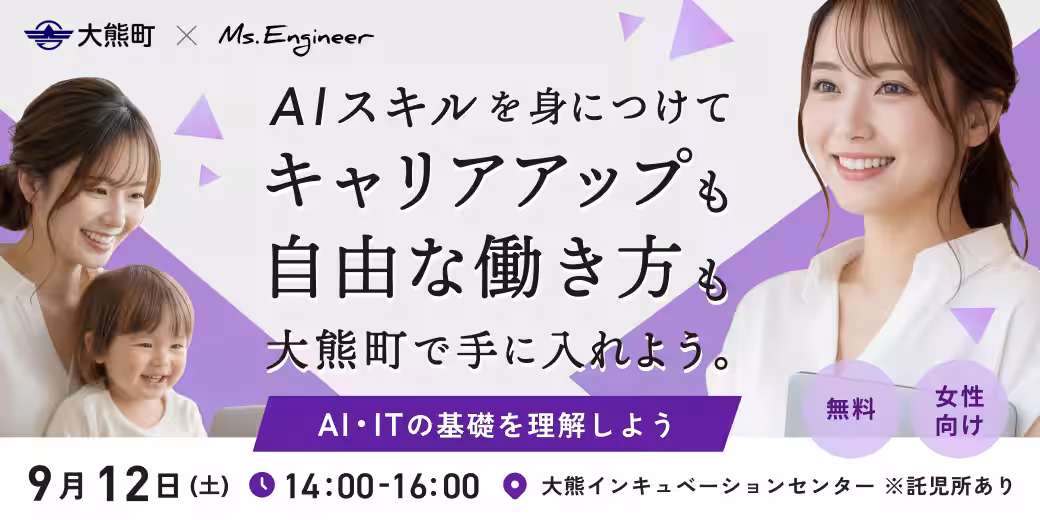 大熊町 × Ms.Engineer

AIスキルを身につけて
キャリアアップも
自由な働き方も
大熊町で手に入れよう。

AI・ITの基礎を理解しよう

無料

女性向け

9月12日(土) 14:00-16:00 大熊インキュベーションセンター ※託児所あり